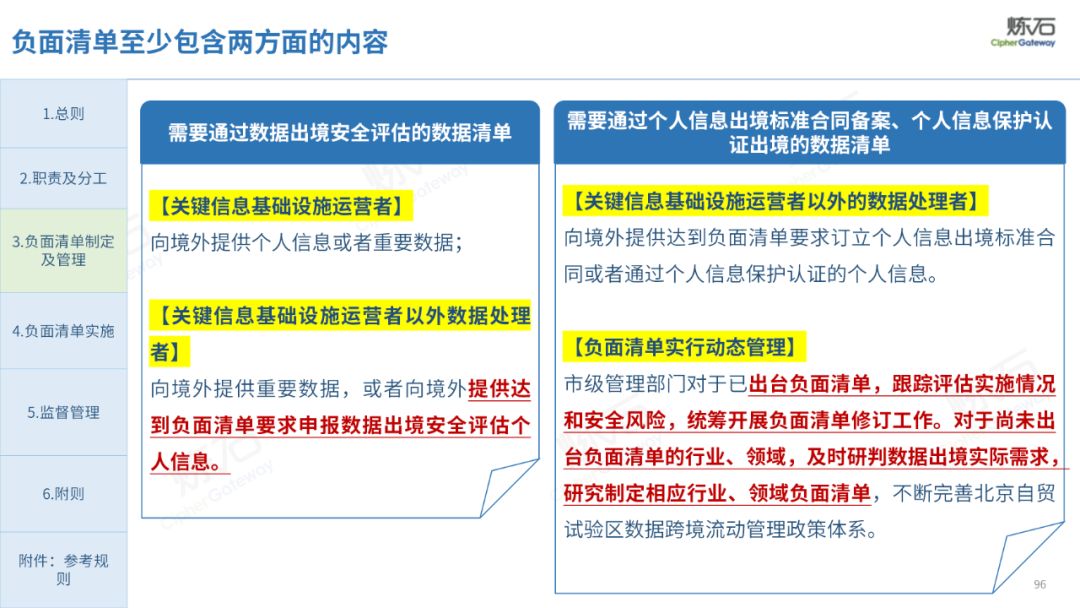 负面清单至少包含两方面的内容

炼石
CipherGateway

1.总则

2.职责及分工

3.负面清单制定及管理

4.负面清单实施

5.监督管理

6.附则

附件：参考规则

需要通过数据出境安全评估的数据清单

【关键信息基础设施运营者】
向境外提供个人信息或者重要数据；

【关键信息基础设施运营者以外数据处理者】
向境外提供重要数据，或者向境外提供达到负面清单要求申报数据出境安全评估个人信息。

需要通过个人信息出境标准合同备案、个人信息保护认证出境的数据清单

【关键信息基础设施运营者以外的数据处理者】
向境外提供达到负面清单要求订立个人信息出境标准合同或者通过个人信息保护认证的个人信息。

【负面清单实行动态管理】
市级管理部门对于已出台负面清单，跟踪评估实施情况和安全风险，统筹开展负面清单修订工作。对于尚未出台负面清单的行业、领域，及时研判数据出境实际需求，研究制定相应行业、领域负面清单，不断完善北京自贸试验区数据跨境流动管理政策体系。

96